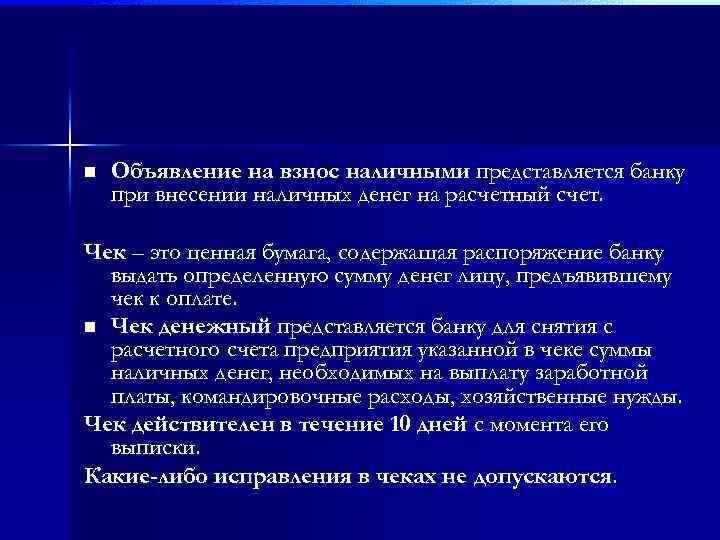 ■ Объявление на взнос наличными представляется банку при внесении наличных денег на расчетный счет.

Чек – это ценная бумага, содержащая распоряжение банку выдать определенную сумму денег лицу, предъявившему чек к оплате.

■ Чек денежный представляется банку для снятия с расчетного счета предприятия указанной в чеке суммы наличных денег, необходимых на выплату заработной платы, командировочные расходы, хозяйственные нужды.

Чек действителен в течение 10 дней с момента его выписки.

Какие-либо исправления в чеках не допускаются.